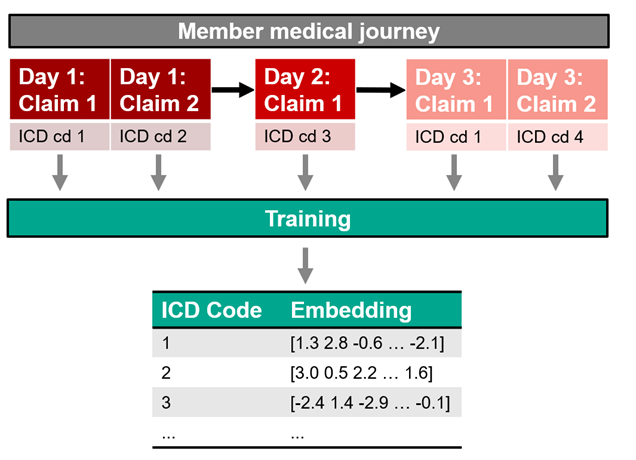 Member medical journey

Day 1: Claim 1
ICD cd 1

Day 1: Claim 2
ICD cd 2

Day 2: Claim 1
ICD cd 3

Day 3: Claim 1
ICD cd 1

Day 3: Claim 2
ICD cd 4

Training

| ICD Code | Embedding |
|---|---|
| 1 | [1.3 2.8 -0.6 … -2.1] |
| 2 | [3.0 0.5 2.2 … 1.6] |
| 3 | [-2.4 1.4 -2.9 … -0.1] |
| ... | ... |